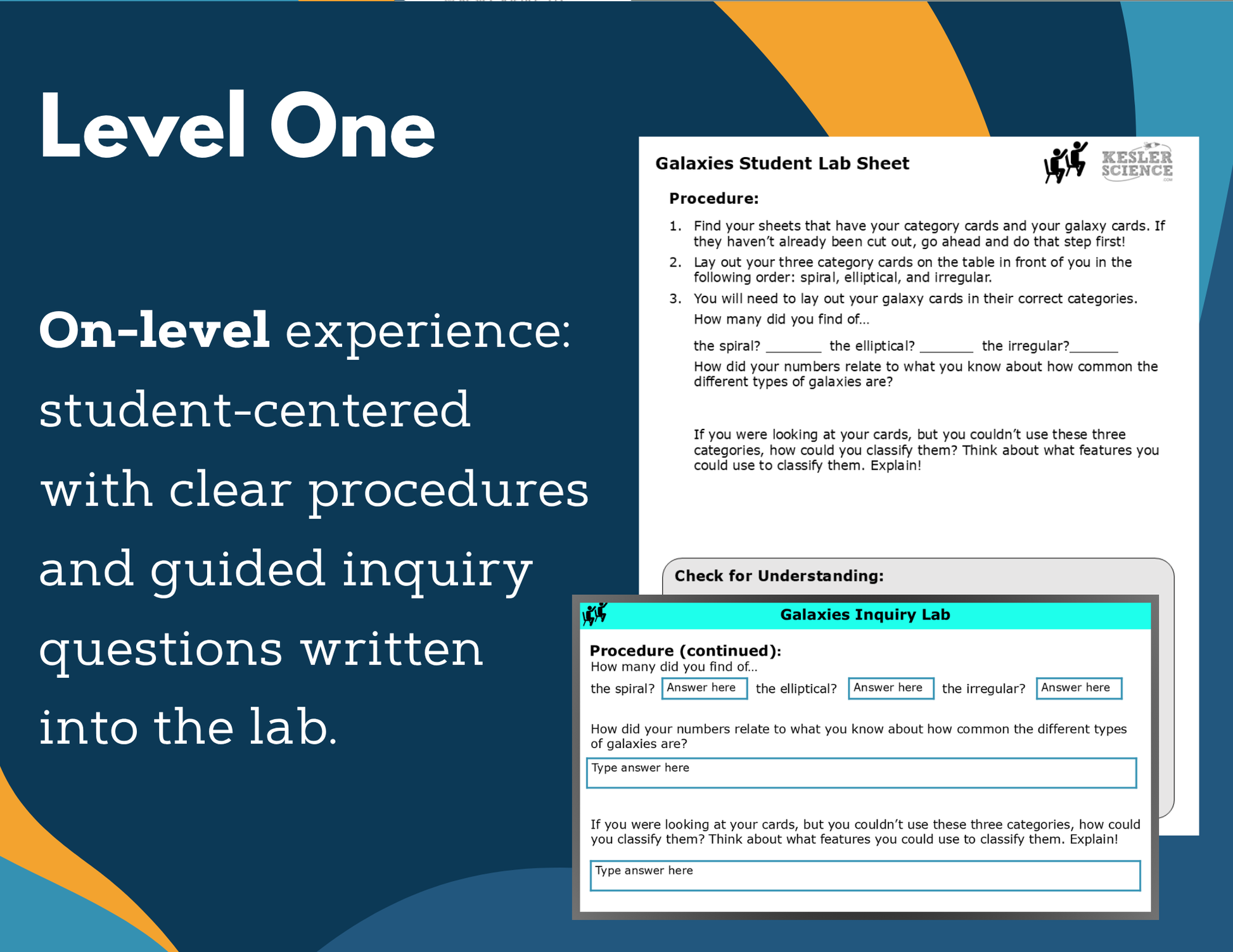 Level One

On-level experience: student-centered with clear procedures and guided inquiry questions written into the lab.

Galaxies Student Lab Sheet

KESLER SCIENCE

Procedure:

1. Find your sheets that have your category cards and your galaxy cards. If they haven't already been cut out, go ahead and do that step first!
2. Lay out your three category cards on the table in front of you in the following order: spiral, elliptical, and irregular.
3. You will need to lay out your galaxy cards in their correct categories. How many did you find of...

the spiral? ____ the elliptical? ____ the irregular?____

How did your numbers relate to what you know about how common the different types of galaxies are?

If you were looking at your cards, but you couldn't use these three categories, how could you classify them? Think about what features you could use to classify them. Explain!

Check for Understanding:

Galaxies Inquiry Lab

Procedure (continued):
How many did you find of...
the spiral? Answer here the elliptical? Answer here the irregular? Answer here

How did your numbers relate to what you know about how common the different types of galaxies are?

Type answer here

If you were looking at your cards, but you couldn't use these three categories, how could you classify them? Think about what features you could use to classify them. Explain!

Type answer here